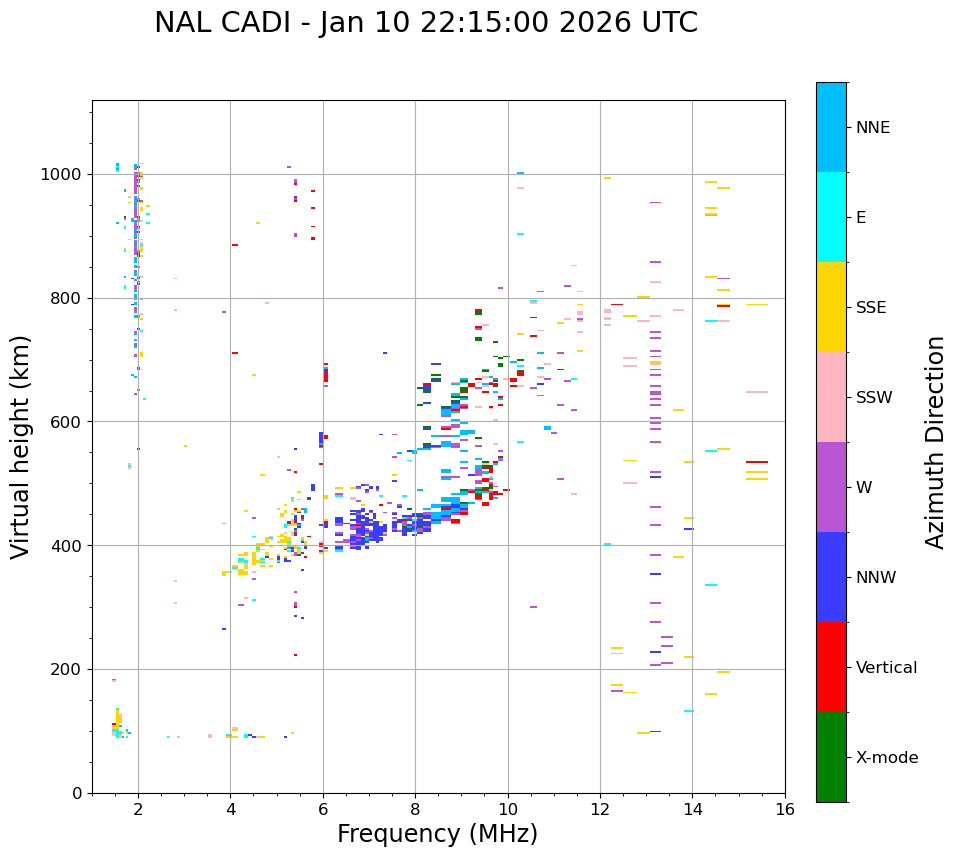 NAL CADI - Jan 10 22:15:00 2026 UTC

Virtual height (km)

1000
800
600
400
200
0

2
4
6
8
10
12
14
16

Frequency (MHz)

NNE
E
SSE
SSW
W
NNW
Vertical
X-mode

Azimuth Direction